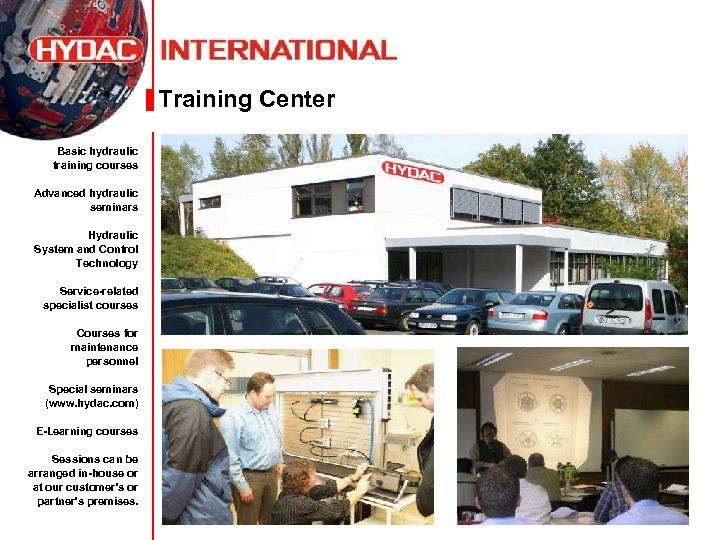 HYDAC INTERNATIONAL

Training Center

Basic hydraulic training courses

Advanced hydraulic seminars

Hydraulic System and Control Technology

Service-related specialist courses

Courses for maintenance personnel

Special seminars (www.hydac.com)

E-Learning courses

Sessions can be arranged in-house or at our customer's or partner's premises.

HYDAC